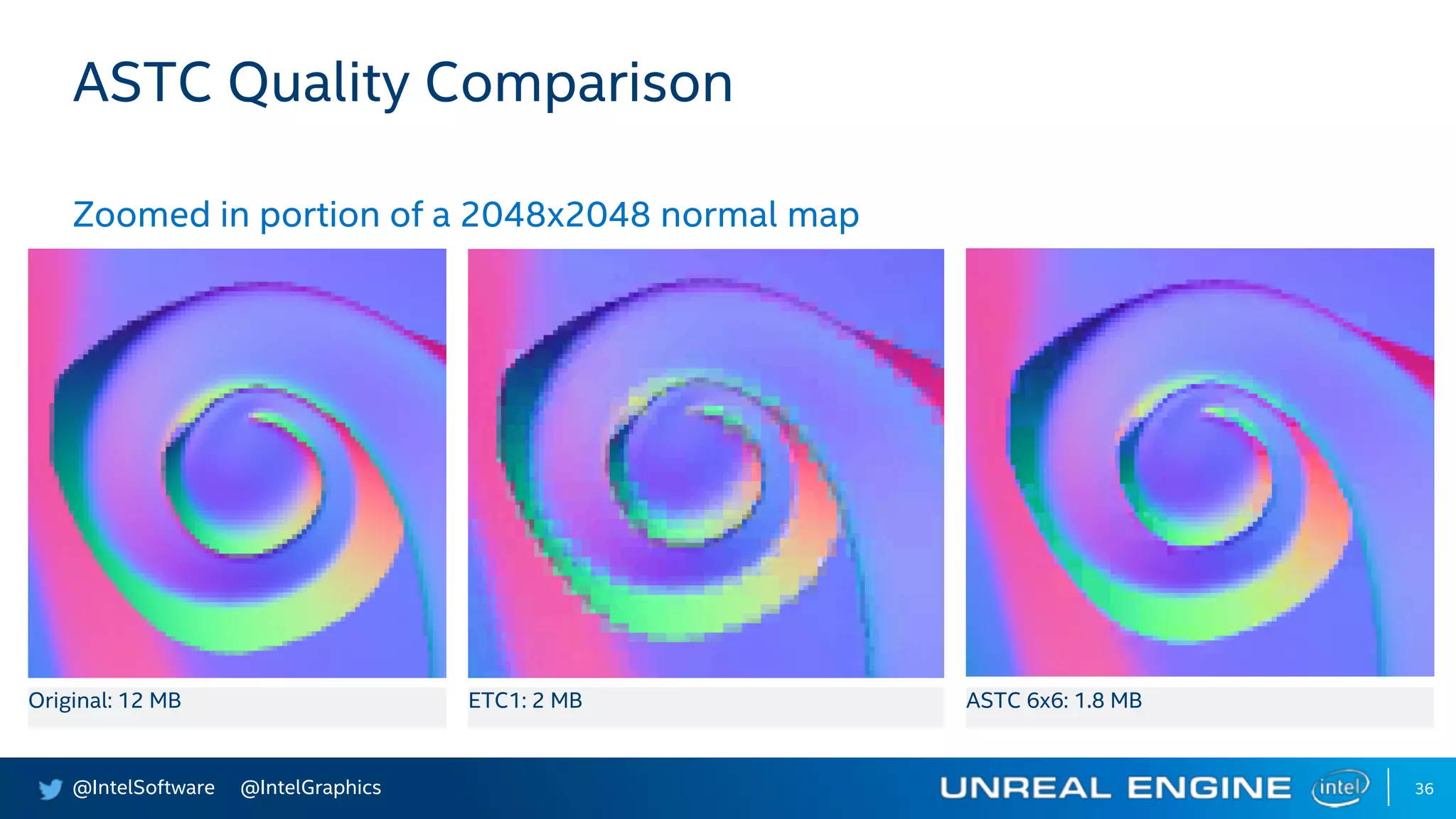 ASTC Quality Comparison

Zoomed in portion of a 2048x2048 normal map

Original: 12 MB

ETC1: 2 MB

ASTC 6x6: 1.8 MB

@IntelSoftware @IntelGraphics

UNREAL ENGINE intel 36